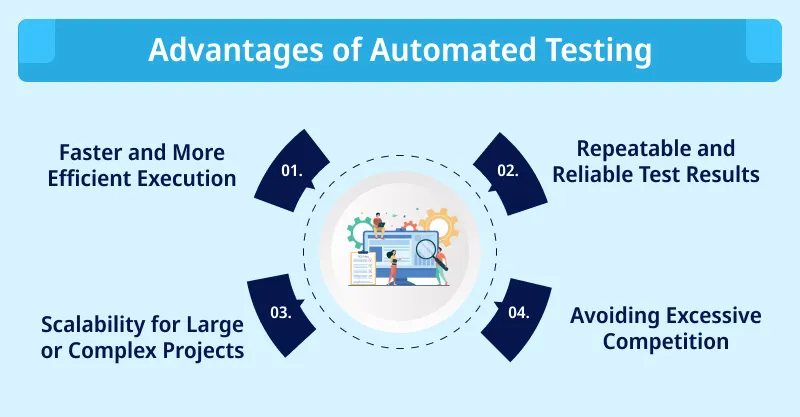 Advantages of Automated Testing

Faster and More Efficient Execution

01.

02.

Repeatable and Reliable Test Results

Scalability for Large or Complex Projects

03.

04.

Avoiding Excessive Competition